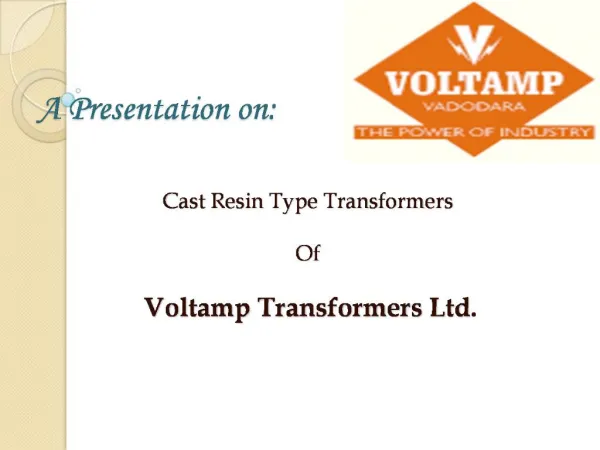 A Presentation on:

VOLTAMP
VADODARA
THE POWER OF INDUSTRY

Cast Resin Type Transformers

Of

Voltamp Transformers Ltd.